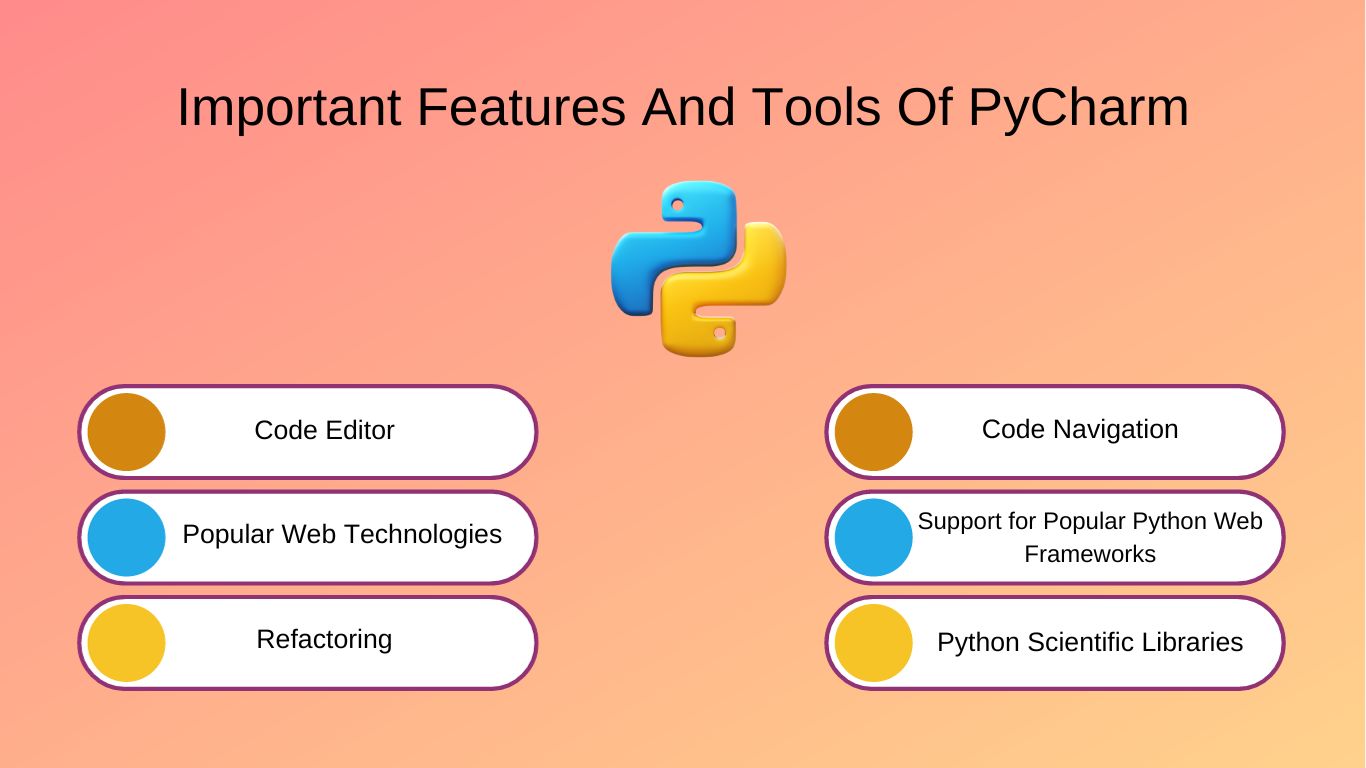 Important Features And Tools Of PyCharm

Code Editor

Popular Web Technologies

Refactoring

Code Navigation

Support for Popular Python Web Frameworks

Python Scientific Libraries